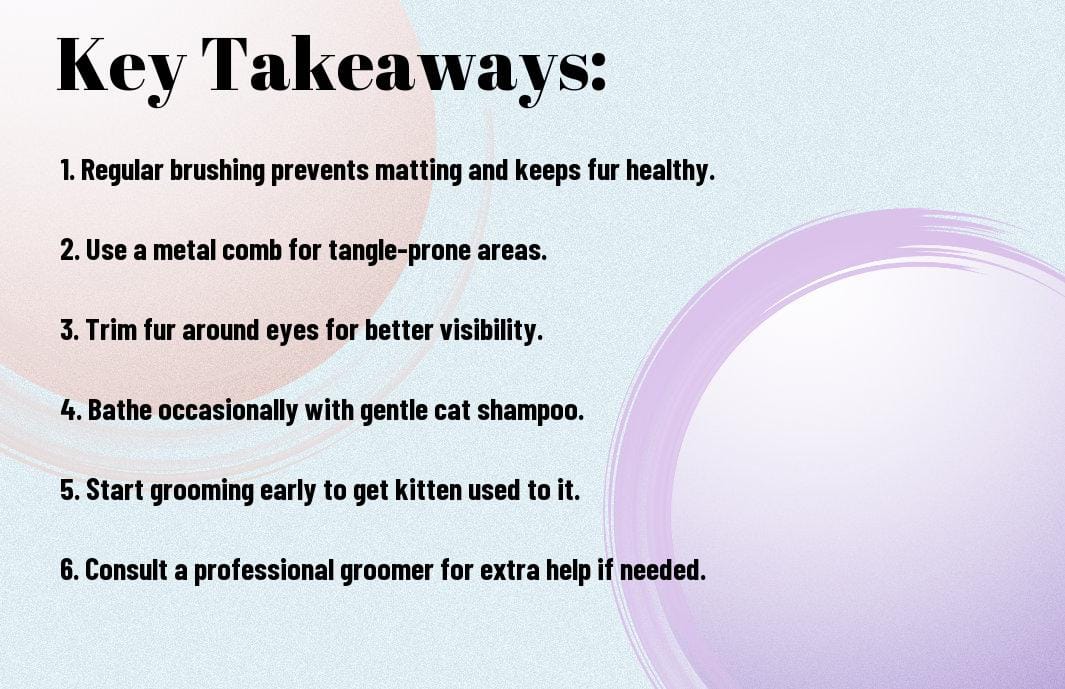 Key Takeaways:

1. Regular brushing prevents matting and keeps fur healthy.

2. Use a metal comb for tangle-prone areas.

3. Trim fur around eyes for better visibility.

4. Bathe occasionally with gentle cat shampoo.

5. Start grooming early to get kitten used to it.

6. Consult a professional groomer for extra help if needed.